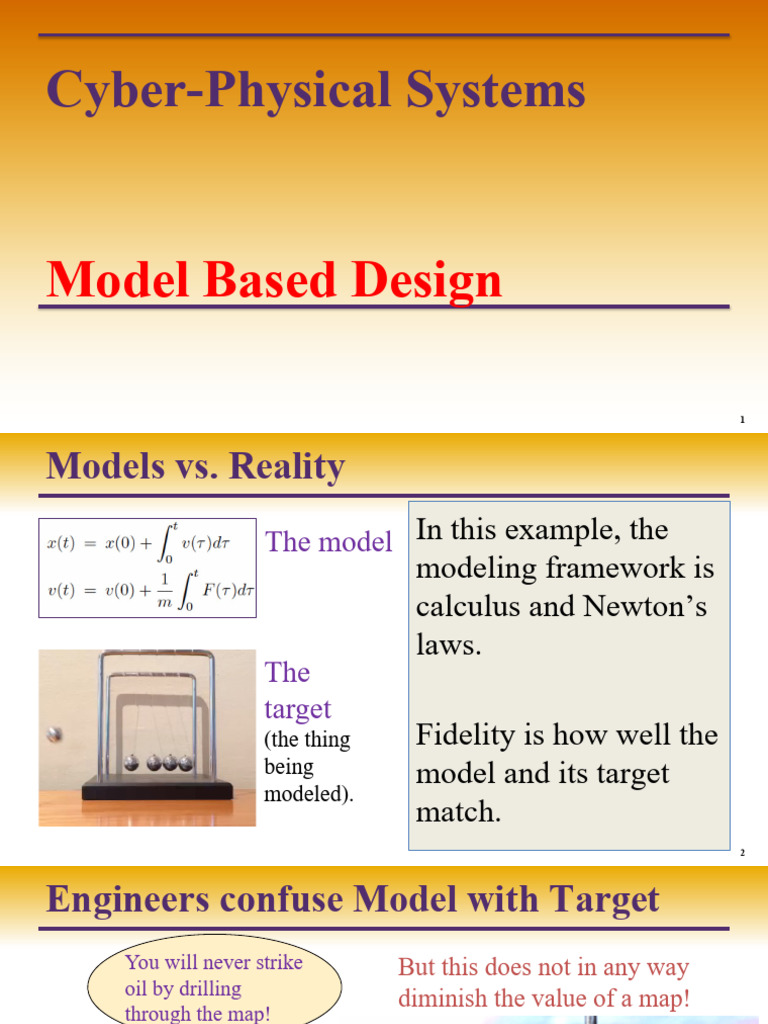 Cyber-Physical Systems

Model Based Design

1

Models vs. Reality

$x(t) = x(0) + \int_0^t v(\tau)d\tau$
$v(t) = v(0) + \frac{1}{m}\int_0^t F(\tau)d\tau$

The model

The target (the thing being modeled).

In this example, the modeling framework is calculus and Newton's laws.

Fidelity is how well the model and its target match.

2

Engineers confuse Model with Target

You will never strike oil by drilling through the map!

But this does not in any way diminish the value of a map!